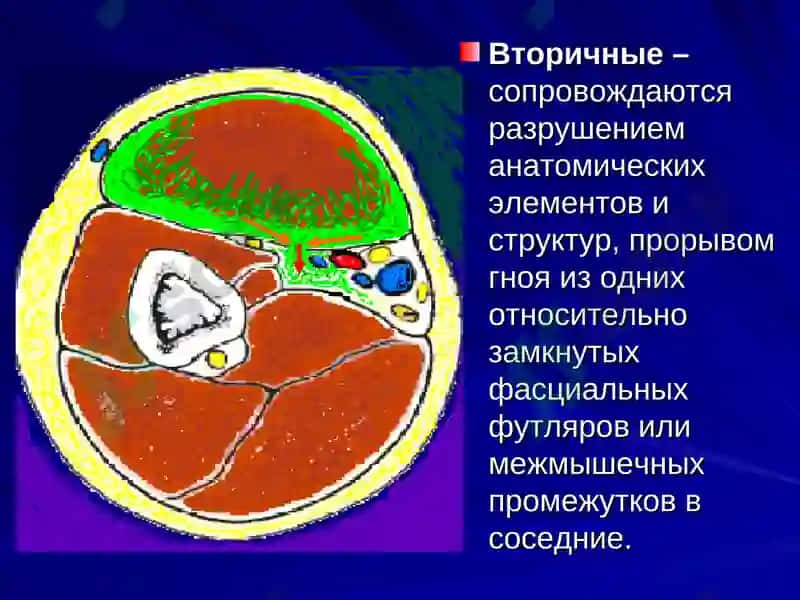 Вторичные – сопровождаются разрушением анатомических элементов и структур, прорывом гноя из одних относительно замкнутых фасциальных футляров или межмышечных промежутков в соседние.